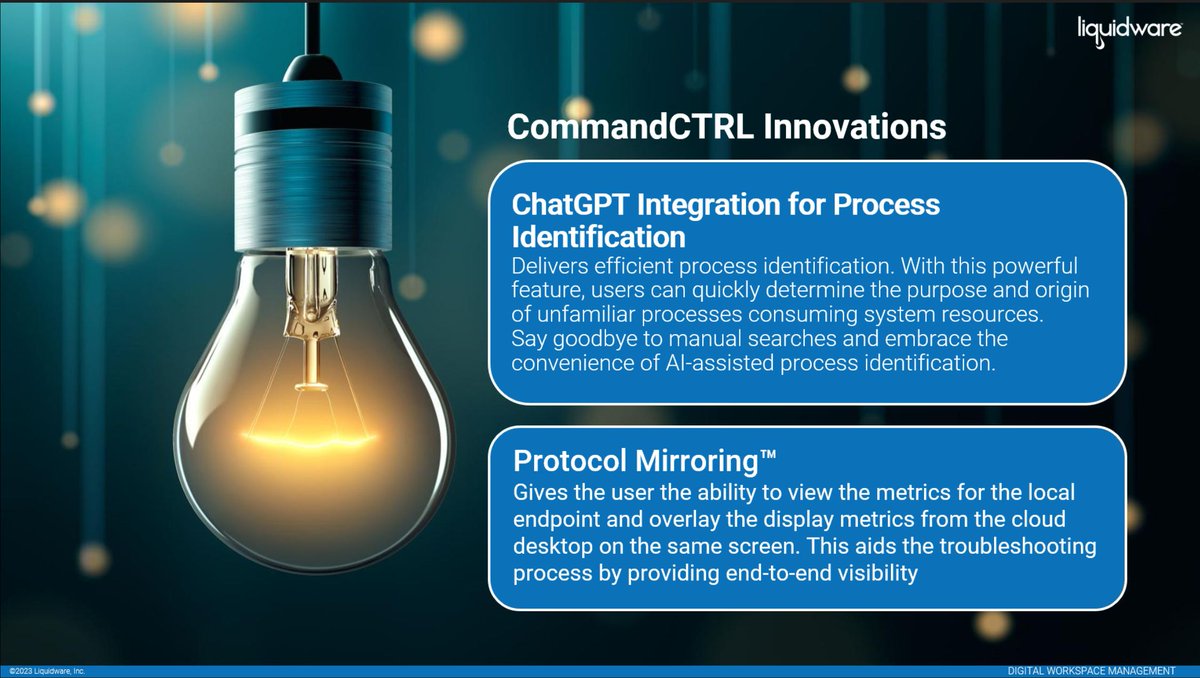 liquidware

CommandCTRL Innovations

ChatGPT Integration for Process Identification

Delivers efficient process identification. With this powerful feature, users can quickly determine the purpose and origin of unfamiliar processes consuming system resources. Say goodbye to manual searches and embrace the convenience of AI-assisted process identification.

Protocol Mirroring™

Gives the user the ability to view the metrics for the local endpoint and overlay the display metrics from the cloud desktop on the same screen. This aids the troubleshooting process by providing end-to-end visibility

©2023 Liquidware, Inc.

DIGITAL WORKSPACE MANAGEMENT